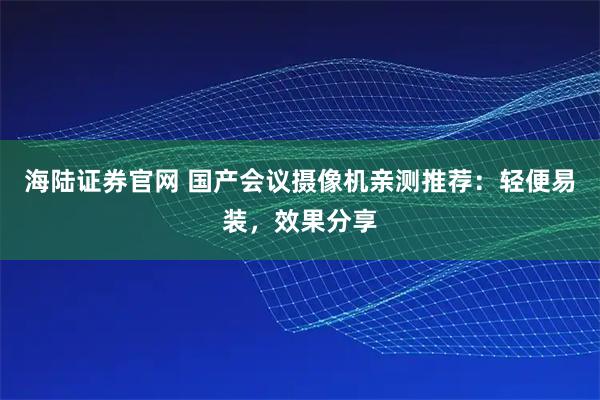 海陆证券官网 国产会议摄像机亲测推荐：轻便易装，效果分享